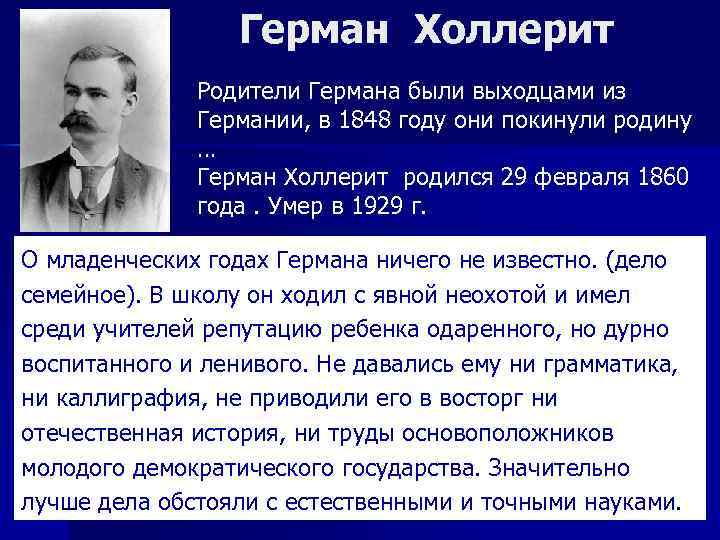 Герман Холлерит

Родители Германа были выходцами из Германии, в 1848 году они покинули родину …
Герман Холлерит родился 29 февраля 1860 года . Умер в 1929 г.

О младенческих годах Германа ничего не известно. (дело семейное). В школу он ходил с явной неохотой и имел среди учителей репутацию ребенка одаренного, но дурно воспитанного и ленивого. Не давались ему ни грамматика, ни каллиграфия, не приводили его в восторг ни отечественная история, ни труды основоположников молодого демократического государства. Значительно лучше дела обстояли с естественными и точными науками.